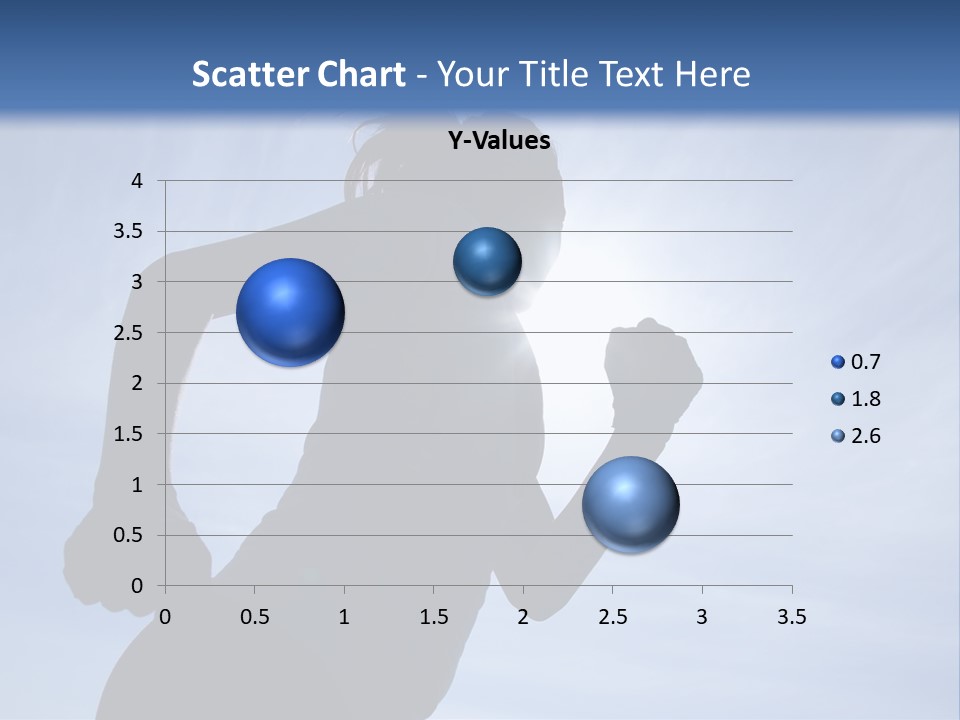 Scatter Chart - Your Title Text Here

Y-Values

4
3.5
3
2.5
2
1.5
1
0.5
0

0 0.5 1 1.5 2 2.5 3 3.5

0.7
1.8
2.6